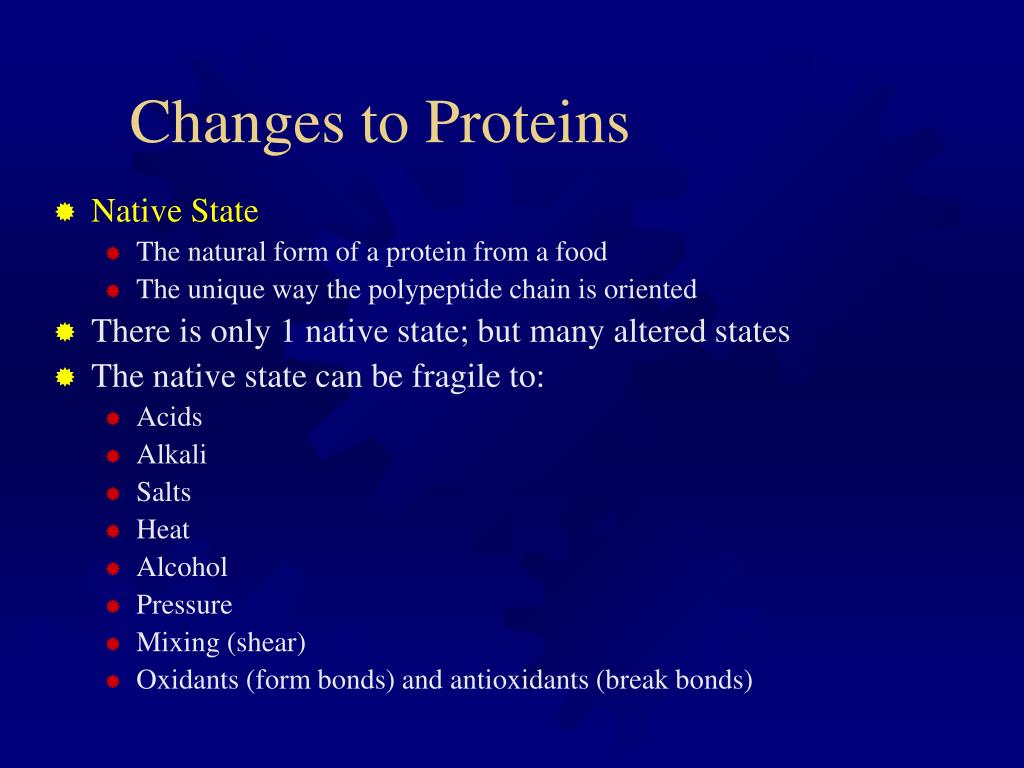 Changes to Proteins

Native State
The natural form of a protein from a food
The unique way the polypeptide chain is oriented

There is only 1 native state; but many altered states

The native state can be fragile to:
Acids
Alkali
Salts
Heat
Alcohol
Pressure
Mixing (shear)
Oxidants (form bonds) and antioxidants (break bonds)